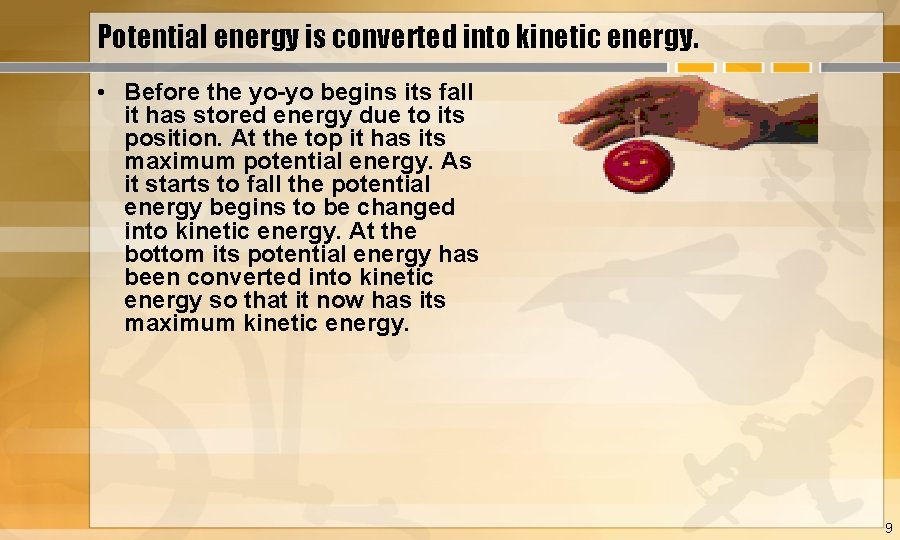 Potential energy is converted into kinetic energy.

• Before the yo-yo begins its fall it has stored energy due to its position. At the top it has its maximum potential energy. As it starts to fall the potential energy begins to be changed into kinetic energy. At the bottom its potential energy has been converted into kinetic energy so that it now has its maximum kinetic energy.

9